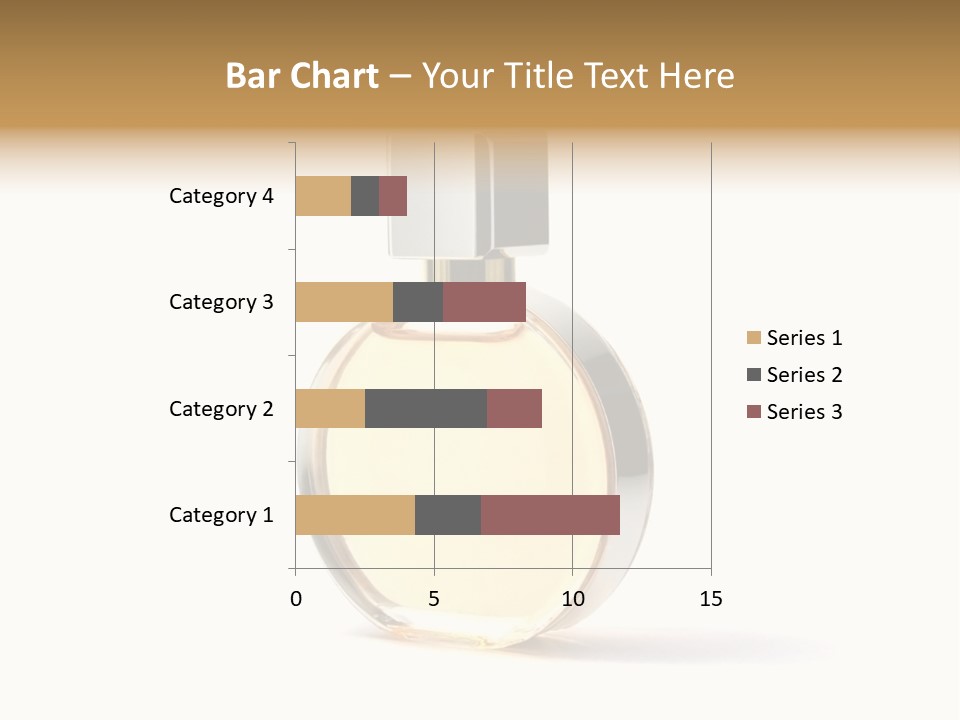 Bar Chart – Your Title Text Here

Category 4
Category 3
Category 2
Category 1

0
5
10
15

Series 1
Series 2
Series 3